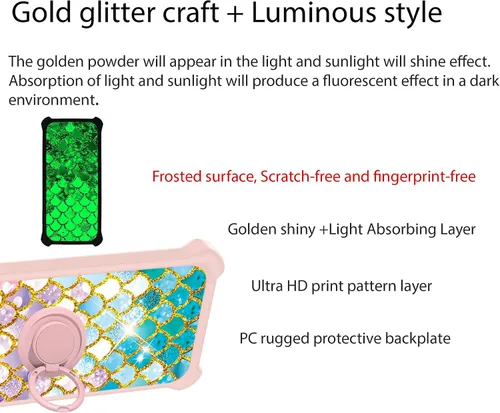 Gold glitter craft + Luminous style

The golden powder will appear in the light and sunlight will shine effect. Absorption of light and sunlight will produce a fluorescent effect in a dark environment.

Frosted surface, Scratch-free and fingerprint-free

Golden shiny +Light Absorbing Layer

Ultra HD print pattern layer

PC rugged protective backplate